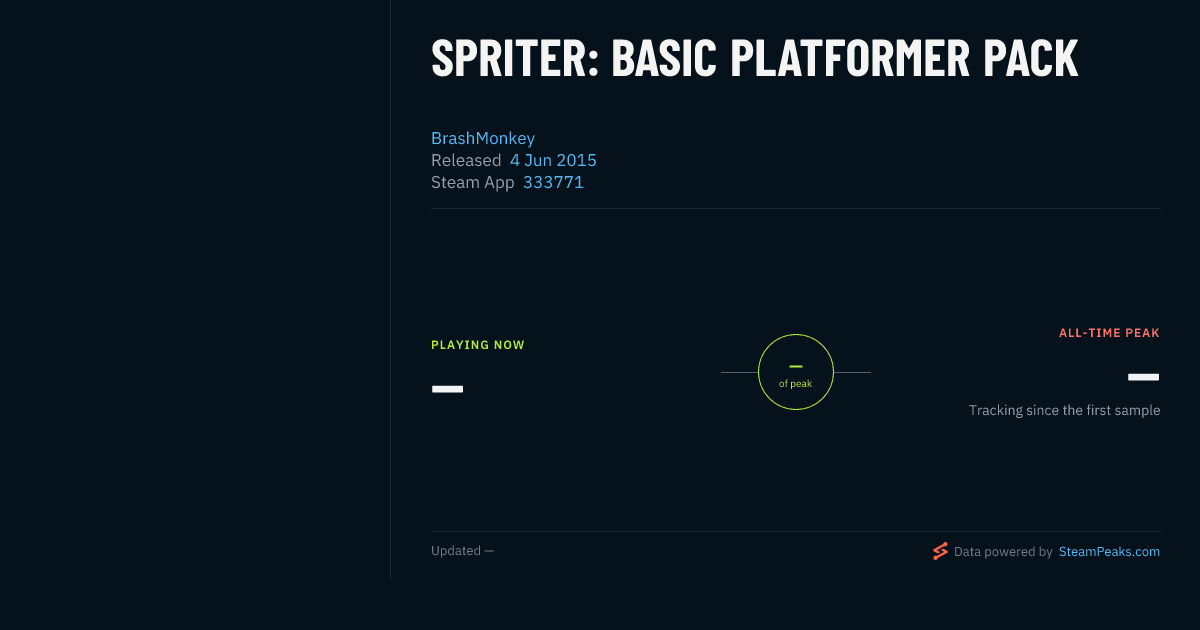 SPRITER: BASIC PLATFORMER PACK

BrashMonkey
Released 4 Jun 2015
Steam App 333771

PLAYING NOW
—

—
of peak

ALL-TIME PEAK
—
Tracking since the first sample

Updated —

Data powered by SteamPeaks.com